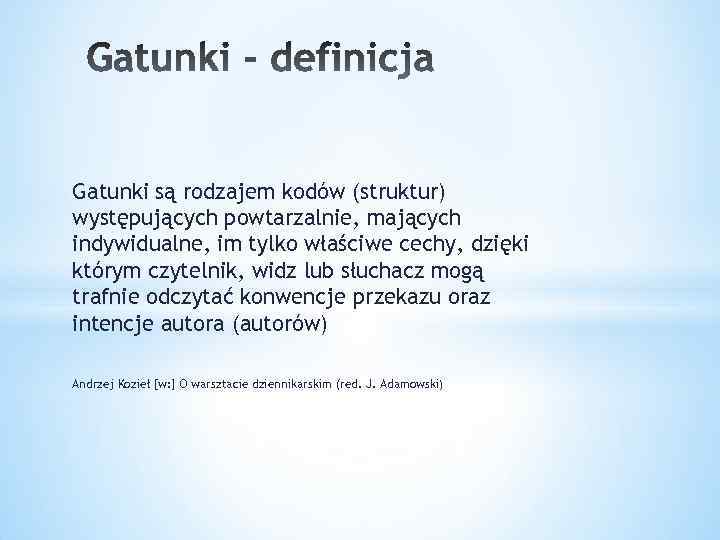 Gatunki - definicja

Gatunki są rodzajem kodów (struktur) występujących powtarzalnie, mających indywidualne, im tylko właściwe cechy, dzięki którym czytelnik, widz lub słuchacz mogą trafnie odczytać konwencje przekazu oraz intencje autora (autorów)

Andrzej Kozieł [w:] O warsztacie dziennikarskim (red. J. Adamowski)